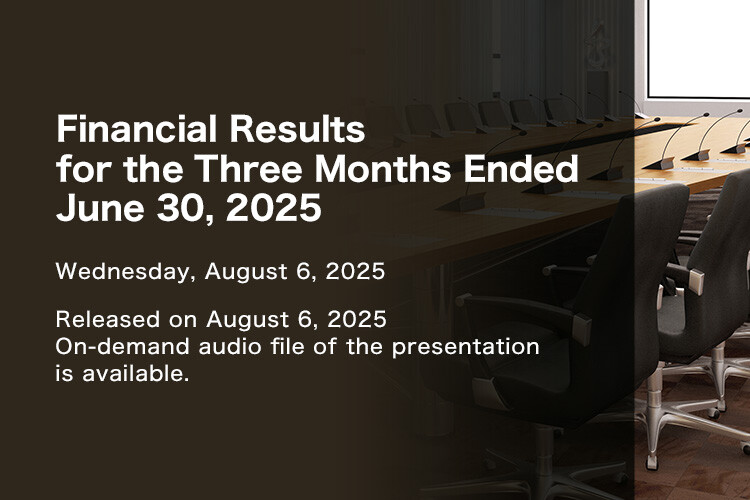 Financial Results for the Three Months Ended June 30, 2025

Wednesday, August 6, 2025

Released on August 6, 2025
On-demand audio file of the presentation is available.